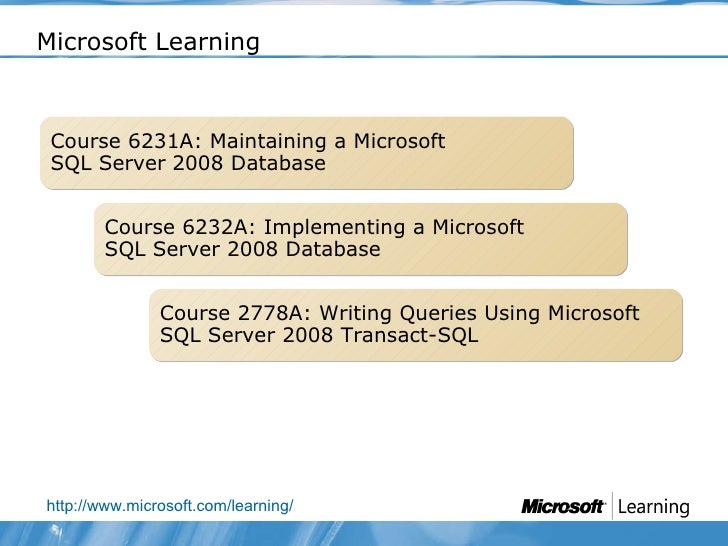 Microsoft Learning

Course 6231A: Maintaining a Microsoft SQL Server 2008 Database

Course 6232A: Implementing a Microsoft SQL Server 2008 Database

Course 2778A: Writing Queries Using Microsoft SQL Server 2008 Transact-SQL

http://www.microsoft.com/learning/

Microsoft Learning